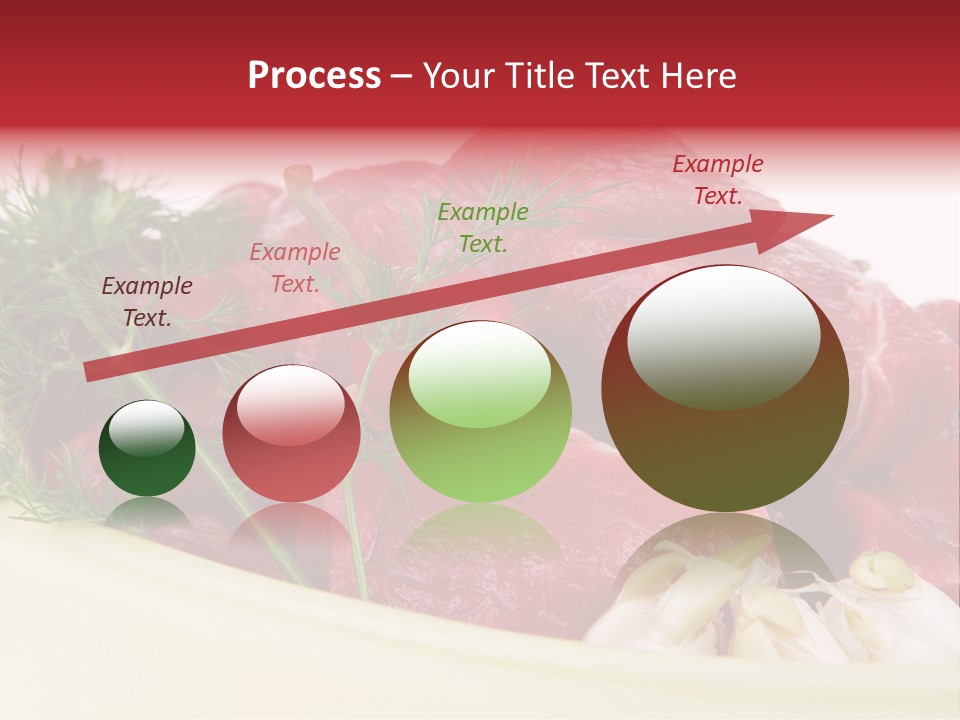 Process – Your Title Text Here

Example Text.

Example Text.

Example Text.

Example Text.